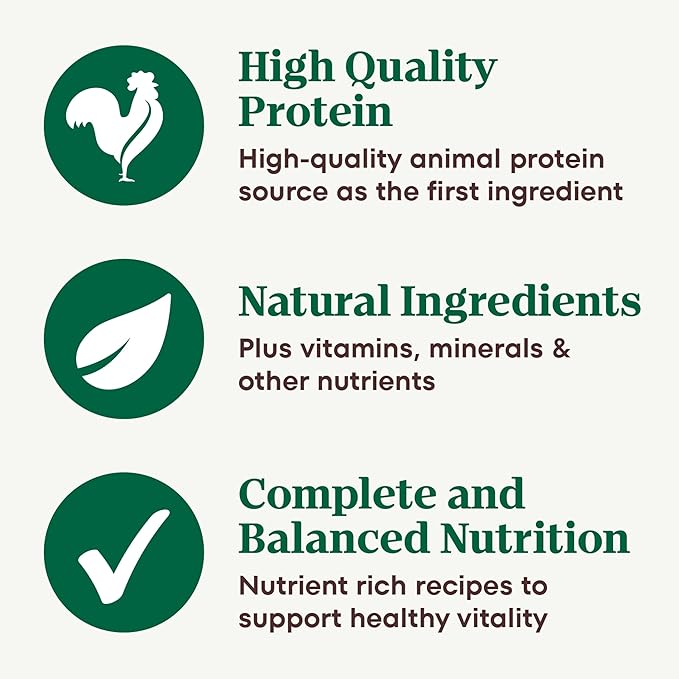 High Quality Protein

High-quality animal protein source as the first ingredient

Natural Ingredients

Plus vitamins, minerals & other nutrients

Complete and Balanced Nutrition

Nutrient rich recipes to support healthy vitality